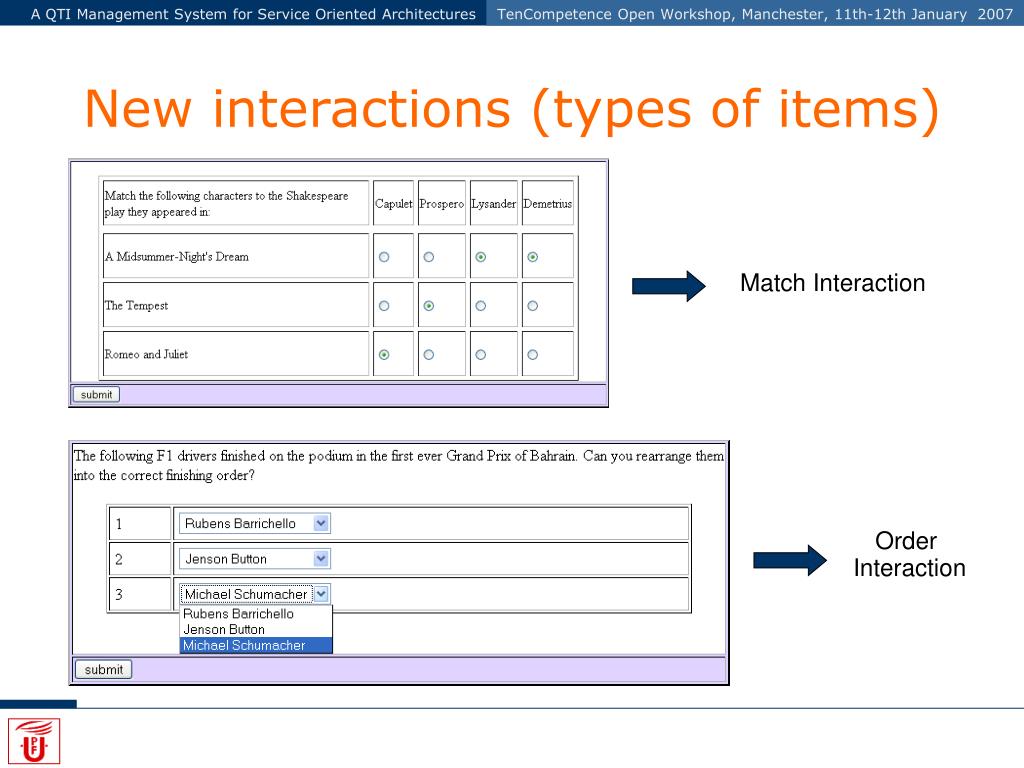 A QTI Management System for Service Oriented Architectures TenCompetence Open Workshop, Manchester, 11th-12th January 2007

New interactions (types of items)

| Match the following characters to the Shakespeare play they appeared in: | Capulet | Prospero | Lysander | Demetrius |
|---|---|---|---|---|
| A Midsummer-Night's Dream | | | | |
| The Tempest | | | | |
| Romeo and Juliet | | | | |

submit

Match Interaction

The following F1 drivers finished on the podium in the first ever Grand Prix of Bahrain. Can you rearrange them into the correct finishing order?

| 1 | Rubens Barrichello |
|---|---|
| 2 | Jenson Button |
| 3 | Michael Schumacher |

Rubens Barrichello
Jenson Button
Michael Schumacher

submit

Order Interaction